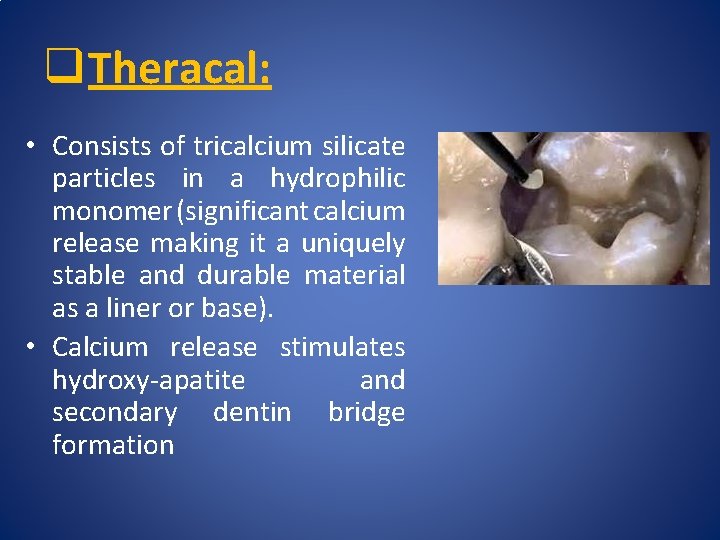 ☐ Theracal:

• Consists of tricalcium silicate particles in a hydrophilic monomer (significant calcium release making it a uniquely stable and durable material as a liner or base).

• Calcium release stimulates hydroxy-apatite and secondary dentin bridge formation